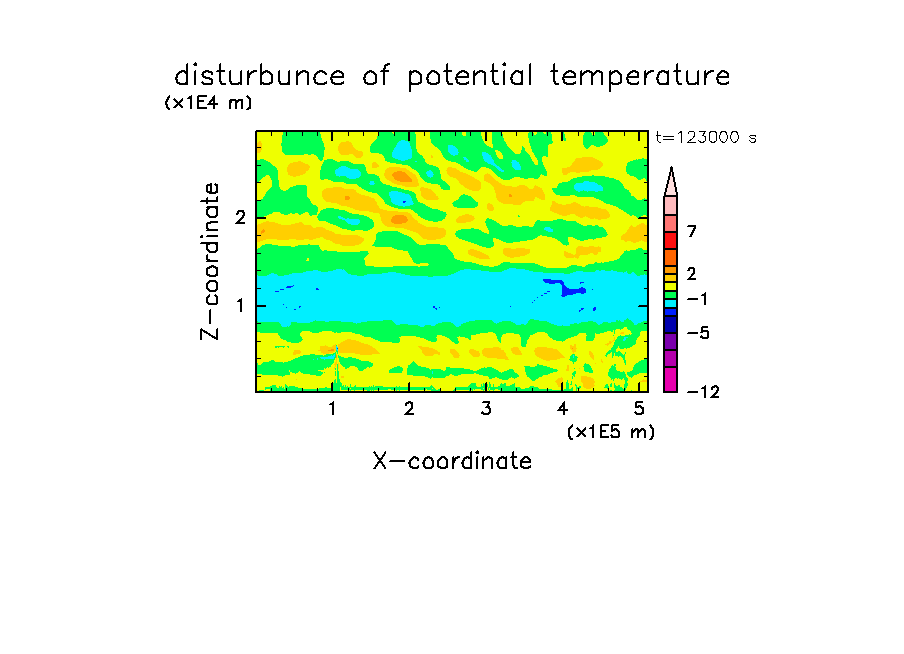 disturbunce of potential temperature

(x1E4 m)

t=123000 s

Z-coordinate

2

1

7

2

−1

−5

−12

1 2 3 4 5

(x1E5 m)

X-coordinate